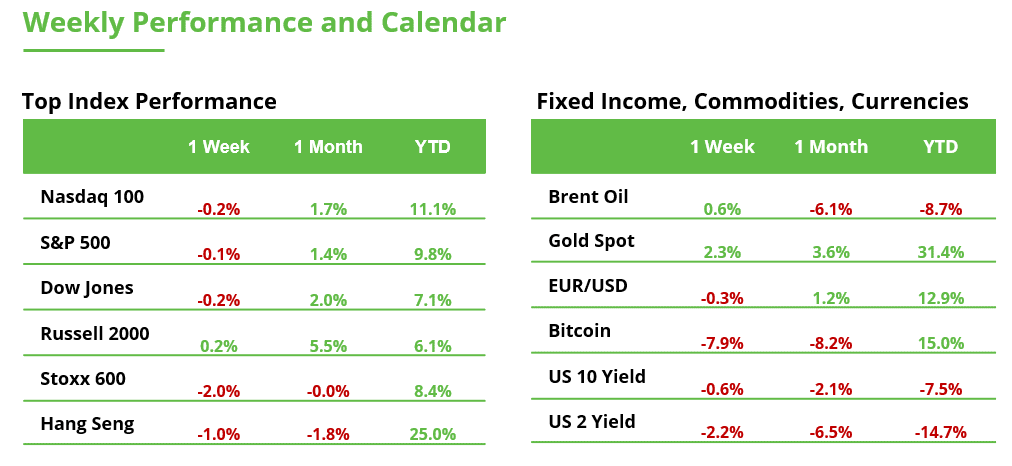 Weekly Performance and Calendar

Top Index Performance

| | 1 Week | 1 Month | YTD |
|---|---|---|---|
| Nasdaq 100 | -0.2% | 1.7% | 11.1% |
| S&P 500 | -0.1% | 1.4% | 9.8% |
| Dow Jones | -0.2% | 2.0% | 7.1% |
| Russell 2000 | 0.2% | 5.5% | 6.1% |
| Stoxx 600 | -2.0% | -0.0% | 8.4% |
| Hang Seng | -1.0% | -1.8% | 25.0% |

Fixed Income, Commodities, Currencies

| | 1 Week | 1 Month | YTD |
|---|---|---|---|
| Brent Oil | 0.6% | -6.1% | -8.7% |
| Gold Spot | 2.3% | 3.6% | 31.4% |
| EUR/USD | -0.3% | 1.2% | 12.9% |
| Bitcoin | -7.9% | -8.2% | 15.0% |
| US 10 Yield | -0.6% | -2.1% | -7.5% |
| US 2 Yield | -2.2% | -6.5% | -14.7% |